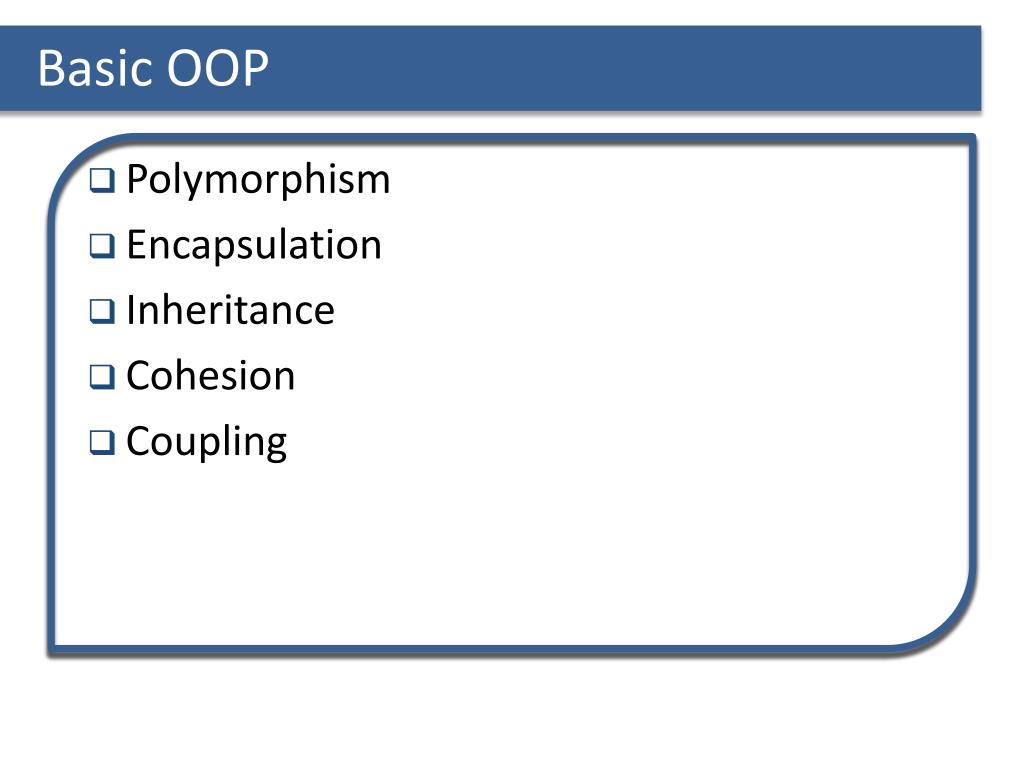 Basic OOP

❑ Polymorphism
❑ Encapsulation
❑ Inheritance
❑ Cohesion
❑ Coupling